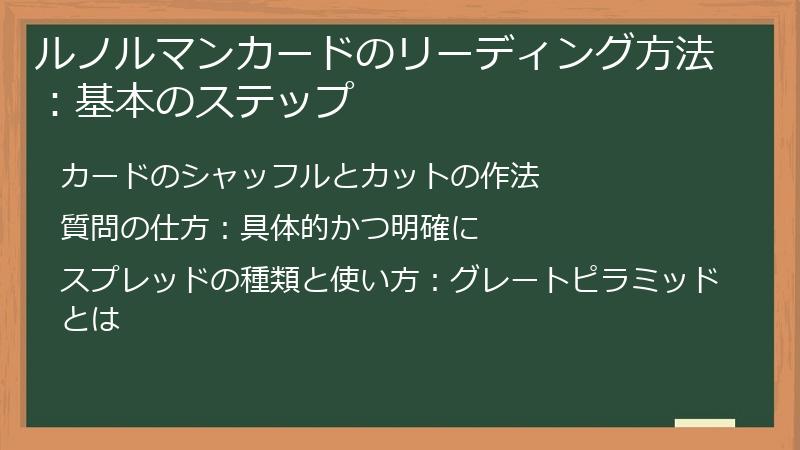 ルノルマンカードのリーディング方法：基本のステップ

カードのシャッフルとカットの作法

質問の仕方：具体的かつ明確に

スプレッドの種類と使い方：グレートピラミッドとは